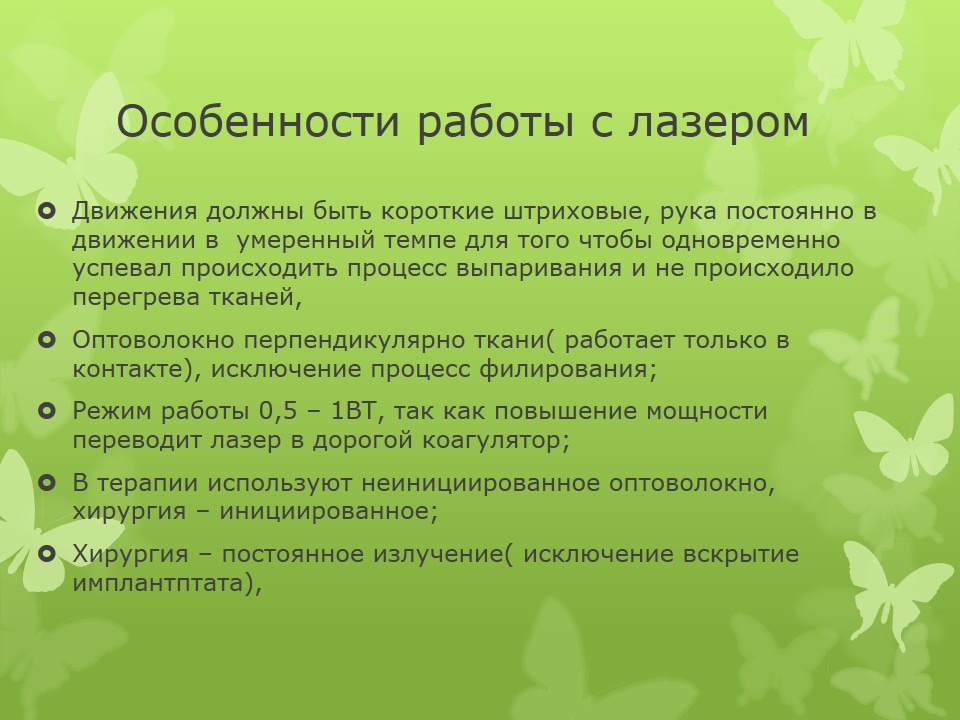 Особенности работы с лазером

Движения должны быть короткие штриховые, рука постоянно в движении в умеренный темпе для того чтобы одновременно успевал происходить процесс выпаривания и не происходило перегрева тканей,

Оптоволокно перпендикулярно ткани( работает только в контакте), исключение процесс филирования;

Режим работы 0,5 – 1ВТ, так как повышение мощности переводит лазер в дорогой коагулятор;

В терапии используют неинициированное оптоволокно, хирургия – инициированное;

Хирургия – постоянное излучение( исключение вскрытие имплантптата),